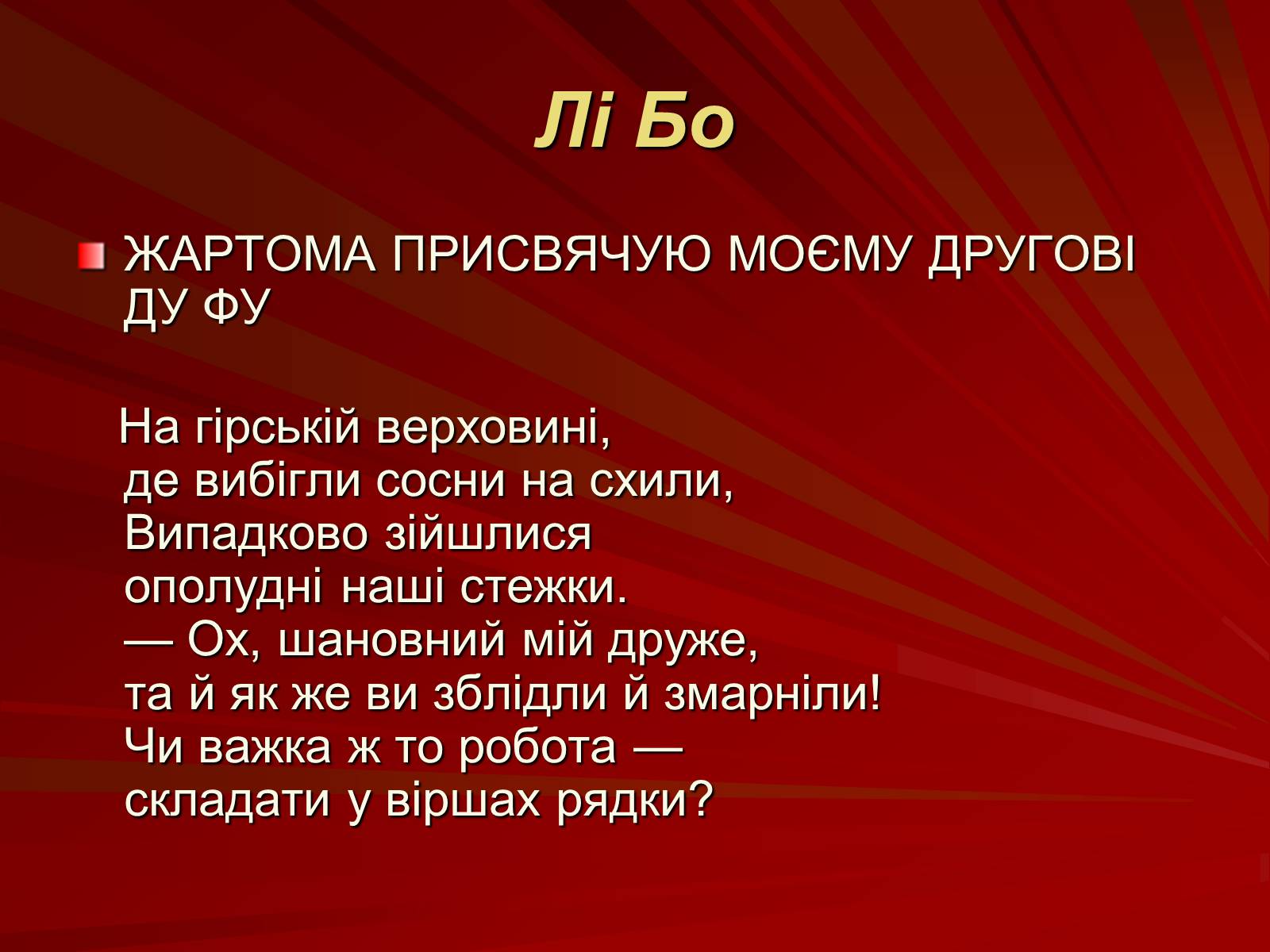 Лі Бо

ЖАРТОМА ПРИСВЯЧУЮ МОЄМУ ДРУГОВІ ДУ ФУ

На гірській верховині,
де вибігли сосни на схили,
Випадково зійшлися
ополудні наші стежки.
— Ох, шановний мій друже,
та й як же ви зблідли й змарніли!
Чи важка ж то робота —
складати у віршах рядки?